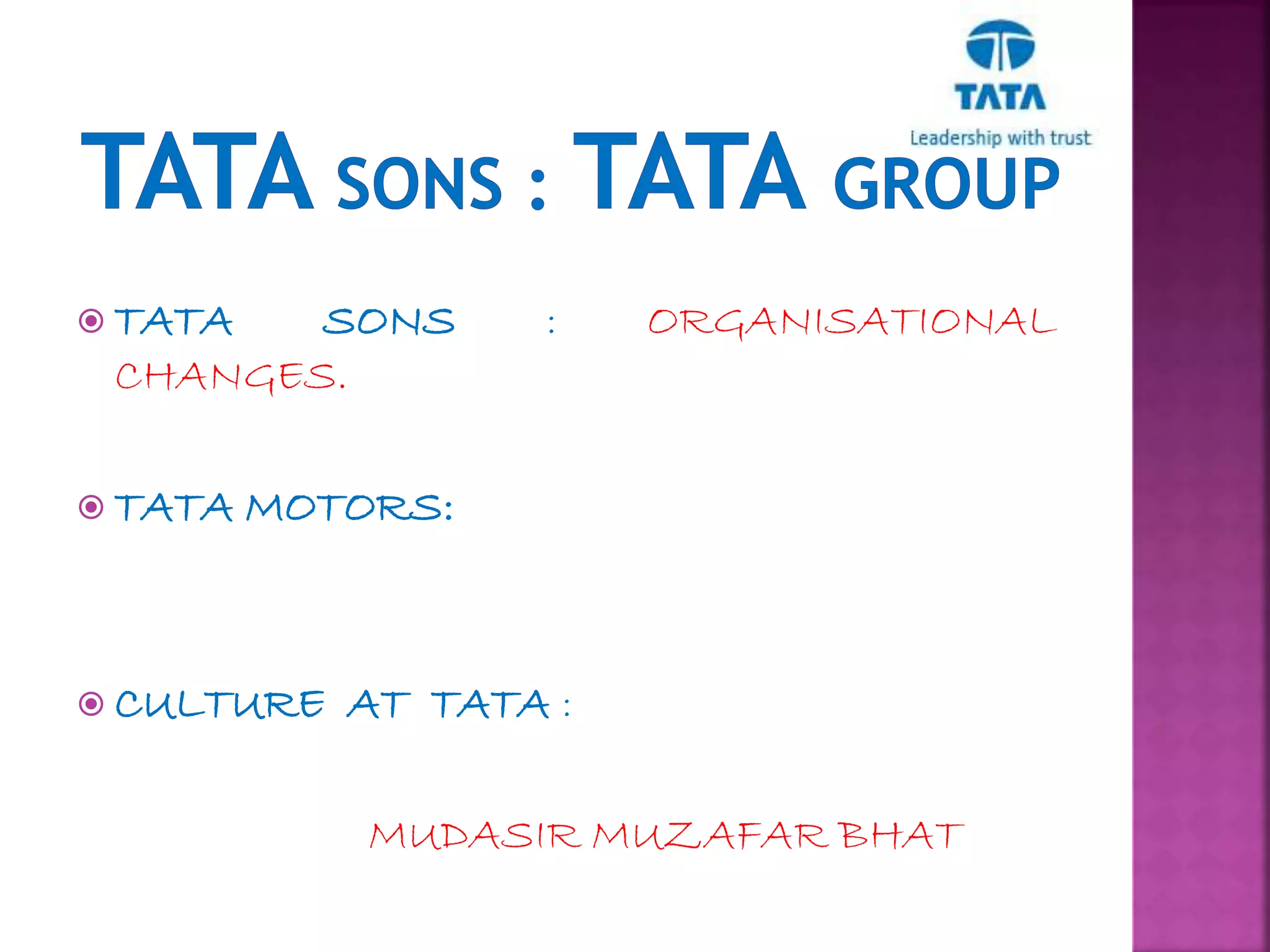 TATA

Leadership with trust

TATA SONS : TATA GROUP

TATA SONS : ORGANISATIONAL CHANGES.

TATA MOTORS:

CULTURE AT TATA :

MUDASIR MUZAFAR BHAT